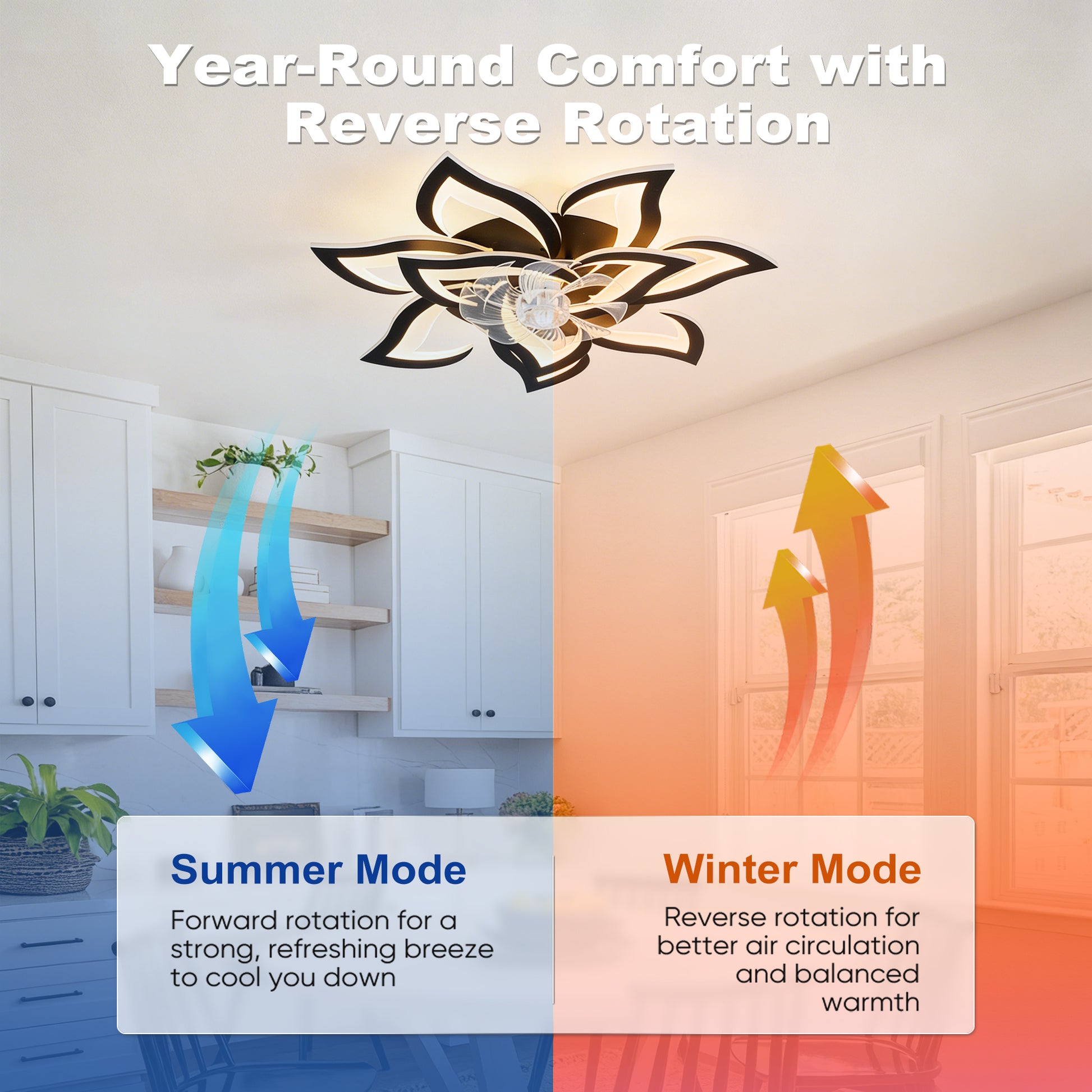 Year-Round Comfort with Reverse Rotation

Summer Mode

Forward rotation for a strong, refreshing breeze to cool you down

Winter Mode

Reverse rotation for better air circulation and balanced warmth